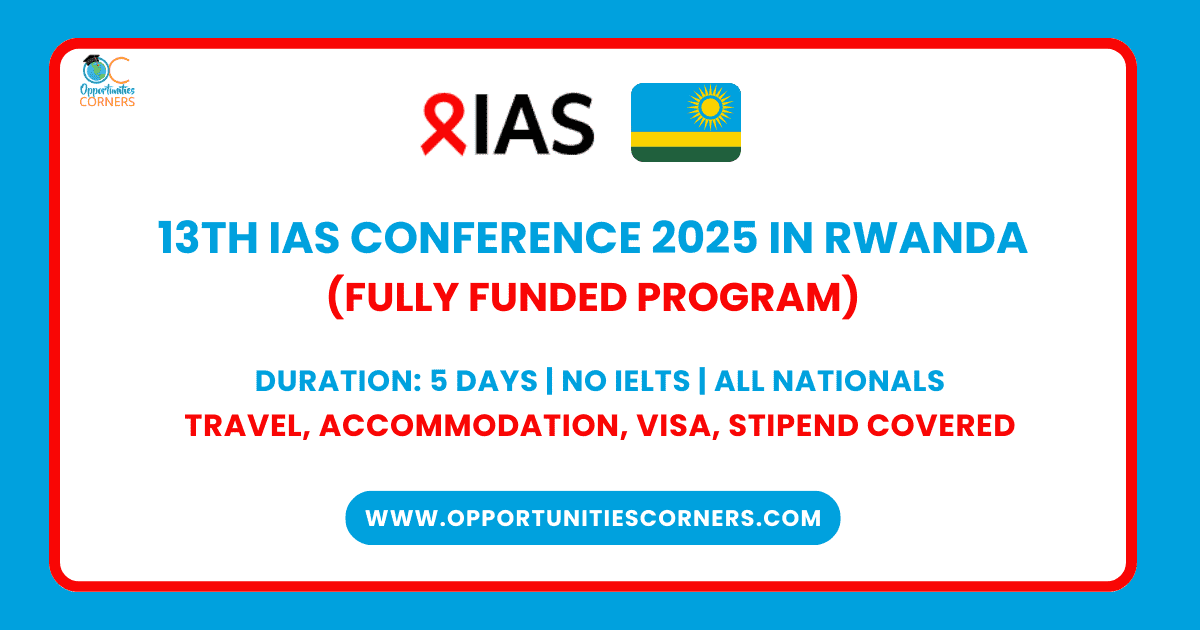 OC
Opportunities
CORNERS

IAS

13TH IAS CONFERENCE 2025 IN RWANDA
(FULLY FUNDED PROGRAM)

DURATION: 5 DAYS | NO IELTS | ALL NATIONALS
TRAVEL, ACCOMMODATION, VISA, STIPEND COVERED

WWW.OPPORTUNITIESCORNERS.COM